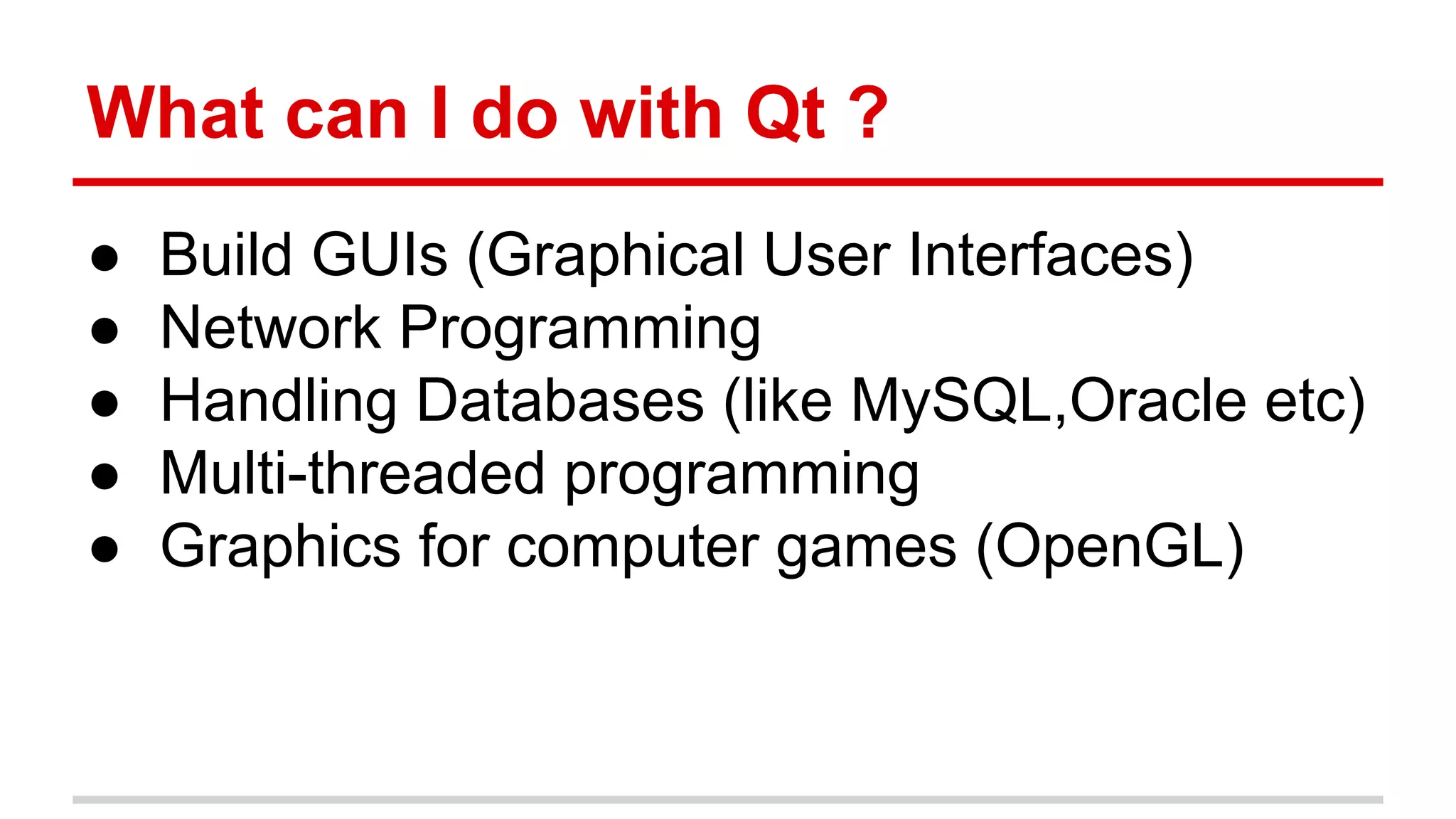 What can I do with Qt ?

● Build GUIs (Graphical User Interfaces)
● Network Programming
● Handling Databases (like MySQL,Oracle etc)
● Multi-threaded programming
● Graphics for computer games (OpenGL)